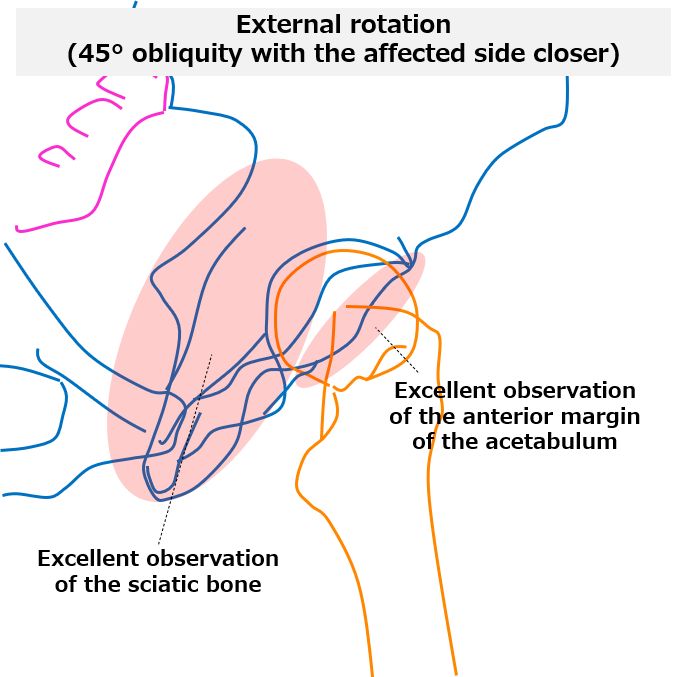 External rotation
(45° obliquity with the affected side closer)

Excellent observation of the anterior margin of the acetabulum

Excellent observation of the sciatic bone